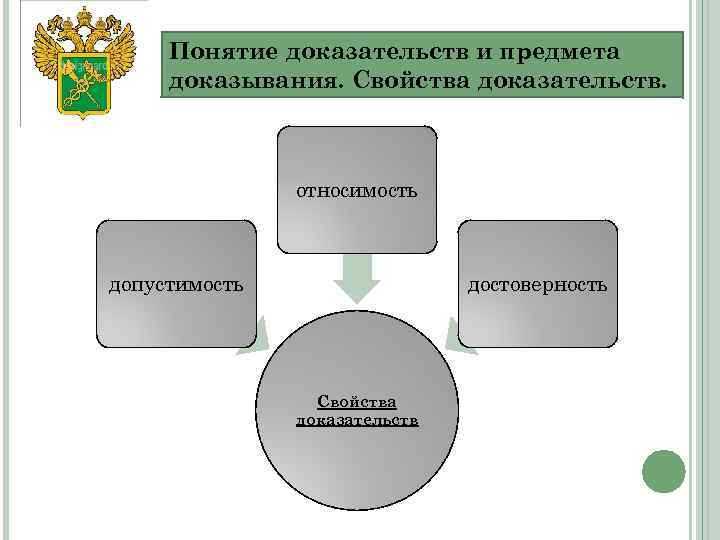 Понятие доказательств и предмета доказывания. Свойства доказательств.

относимость

допустимость

достоверность

Свойства доказательств